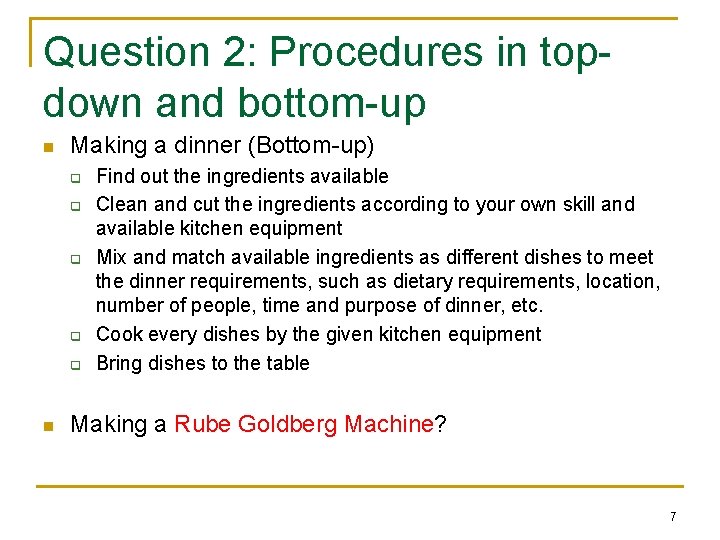 Question 2: Procedures in top-down and bottom-up

Making a dinner (Bottom-up)
Find out the ingredients available
Clean and cut the ingredients according to your own skill and available kitchen equipment
Mix and match available ingredients as different dishes to meet the dinner requirements, such as dietary requirements, location, number of people, time and purpose of dinner, etc.
Cook every dishes by the given kitchen equipment
Bring dishes to the table

Making a Rube Goldberg Machine?

7